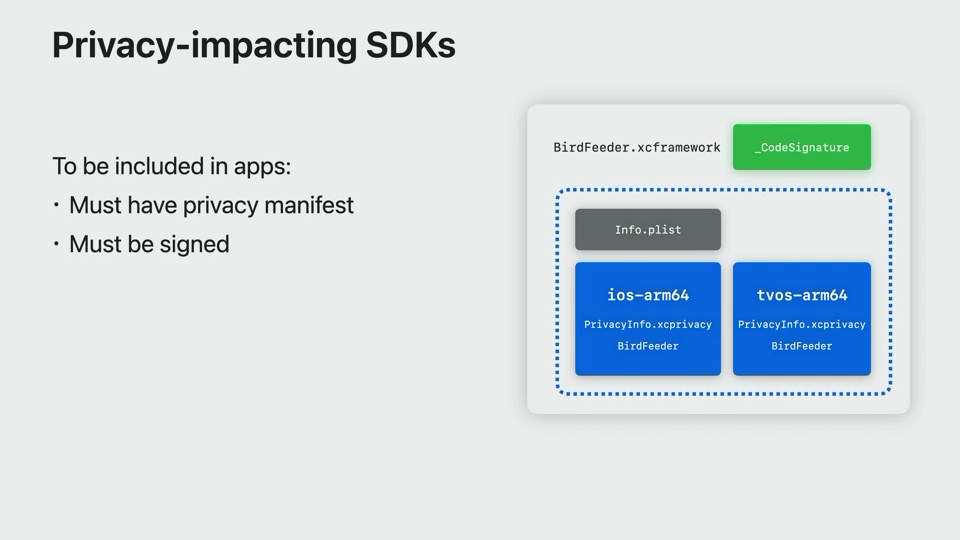 Privacy-impacting SDKs

To be included in apps:

• Must have privacy manifest

• Must be signed

BirdFeeder.xcframework

_CodeSignature

Info.plist

ios-arm64

PrivacyInfo.xcprivacy

BirdFeeder

tvos-arm64

PrivacyInfo.xcprivacy

BirdFeeder